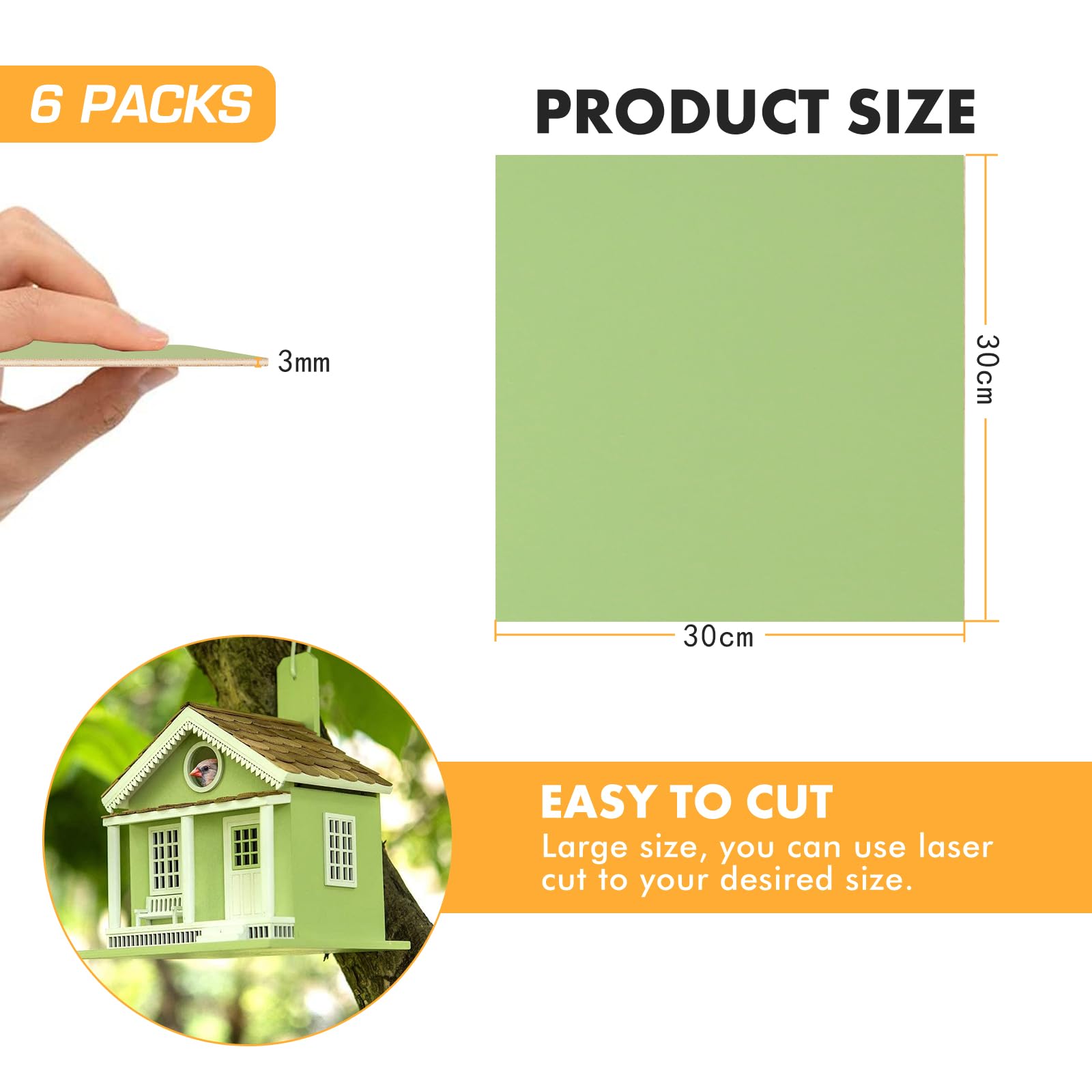 6 PACKS

PRODUCT SIZE

3mm

30cm

30cm

EASY TO CUT
Large size, you can use laser cut to your desired size.